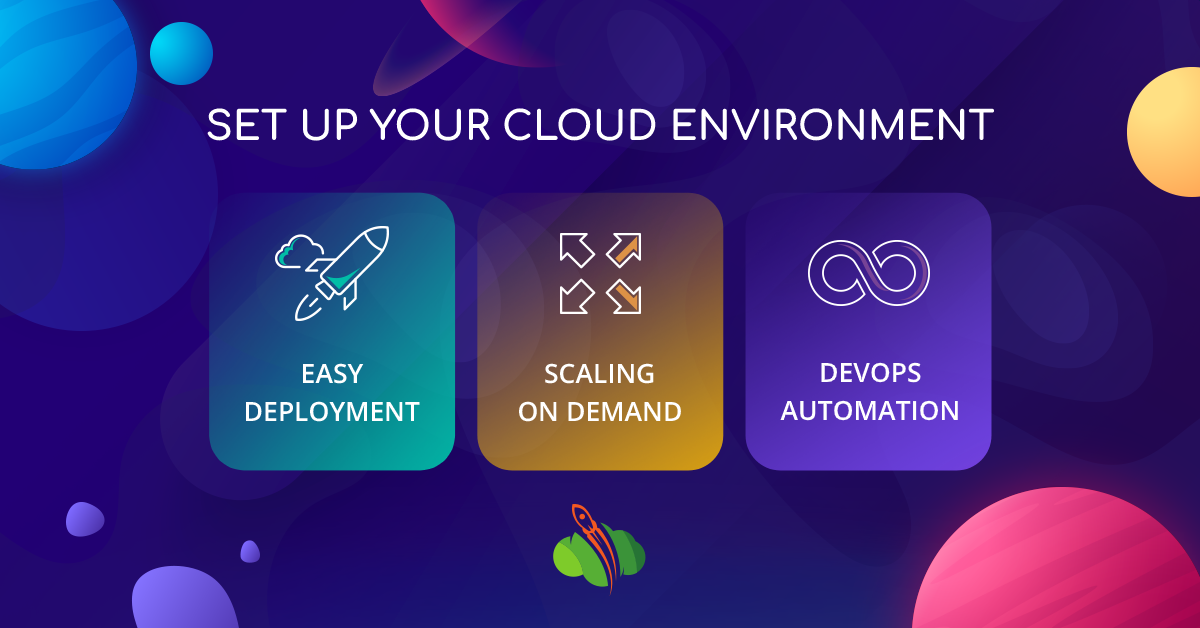 SET UP YOUR CLOUD ENVIRONMENT

EASY DEPLOYMENT

SCALING ON DEMAND

DEVOPS AUTOMATION